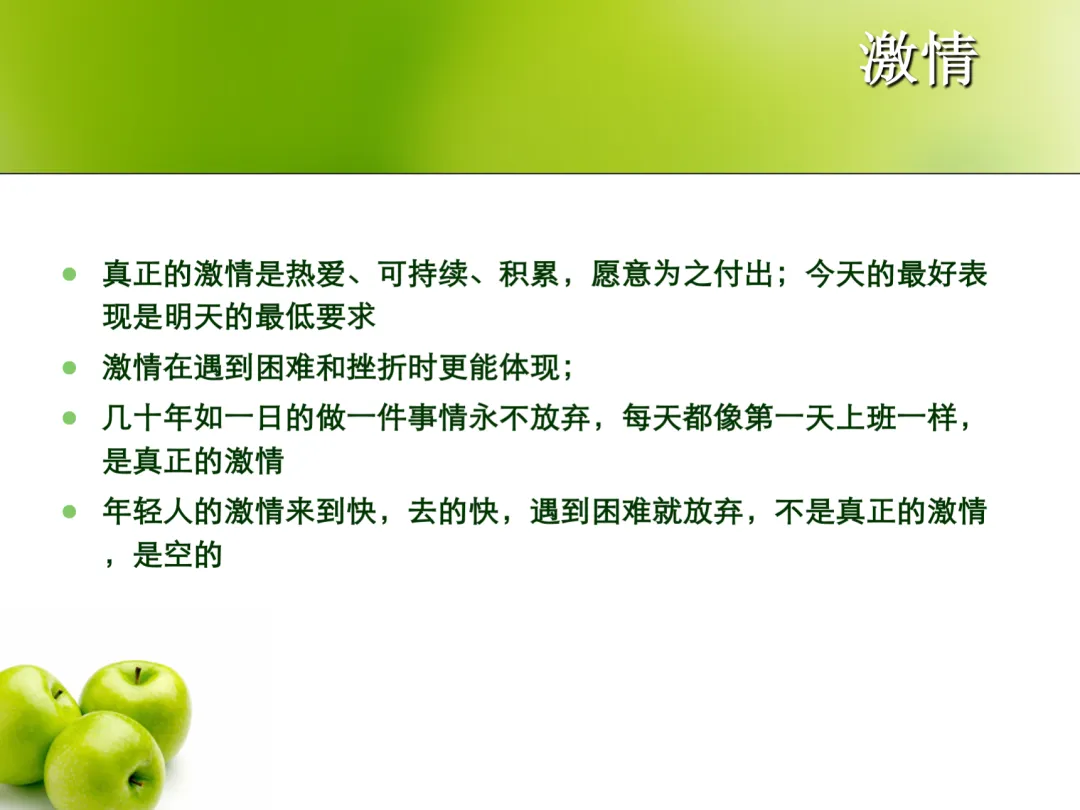 激情

- 真正的激情是热爱、可持续、积累，愿意为之付出；今天的最好表现是明天的最低要求
- 激情在遇到困难和挫折时更能体现；
- 几十年如一日的做一件事情永不放弃，每天都像第一天上班一样，是真正的激情
- 年轻人的激情来到快，去的快，遇到困难就放弃，不是真正的激情，是空的